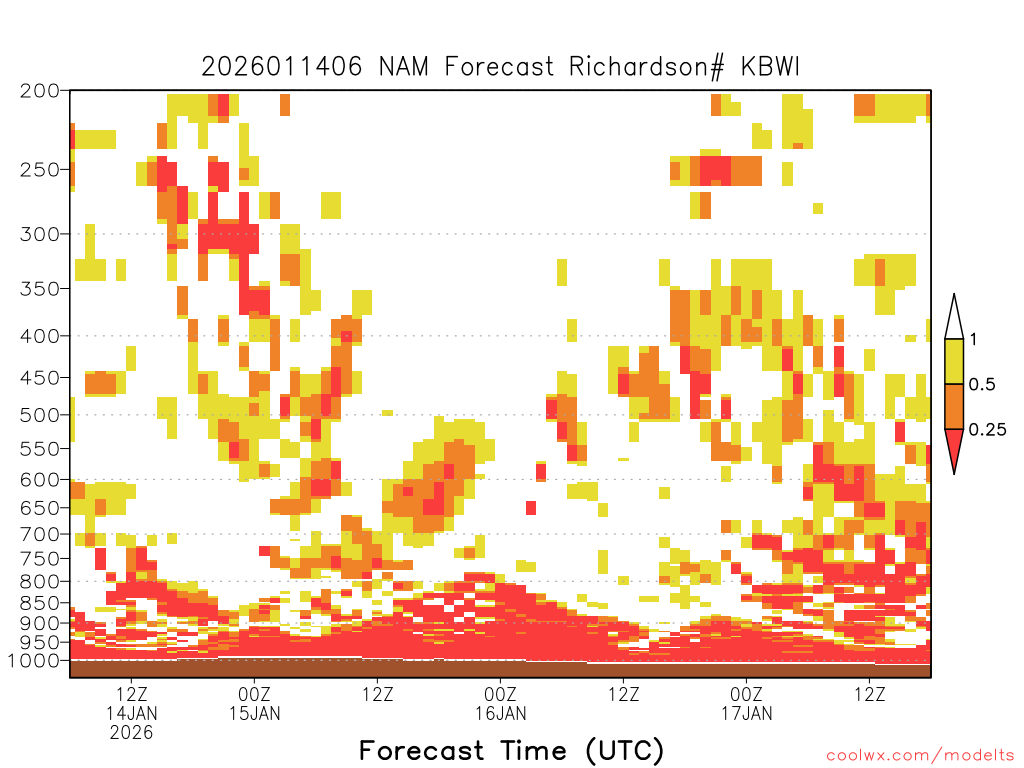 2026011406 NAM Forecast Richardson# KBWI

200
250
300
350
400
450
500
550
600
650
700
750
800
850
900
950
1000

1
0.5
0.25

12Z 14JAN 2026
00Z 15JAN
12Z
00Z 16JAN
12Z
00Z 17JAN
12Z

Forecast Time (UTC)

coolwx.com/modelts